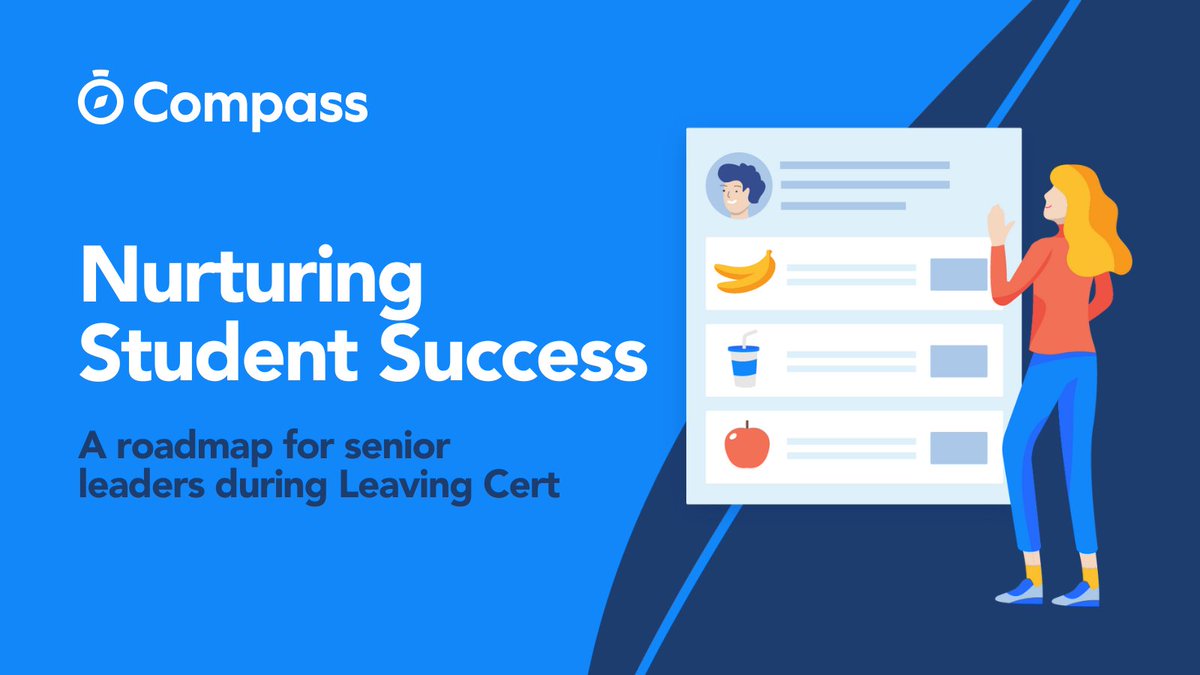 Compass

Nurturing Student Success

A roadmap for senior leaders during Leaving Cert